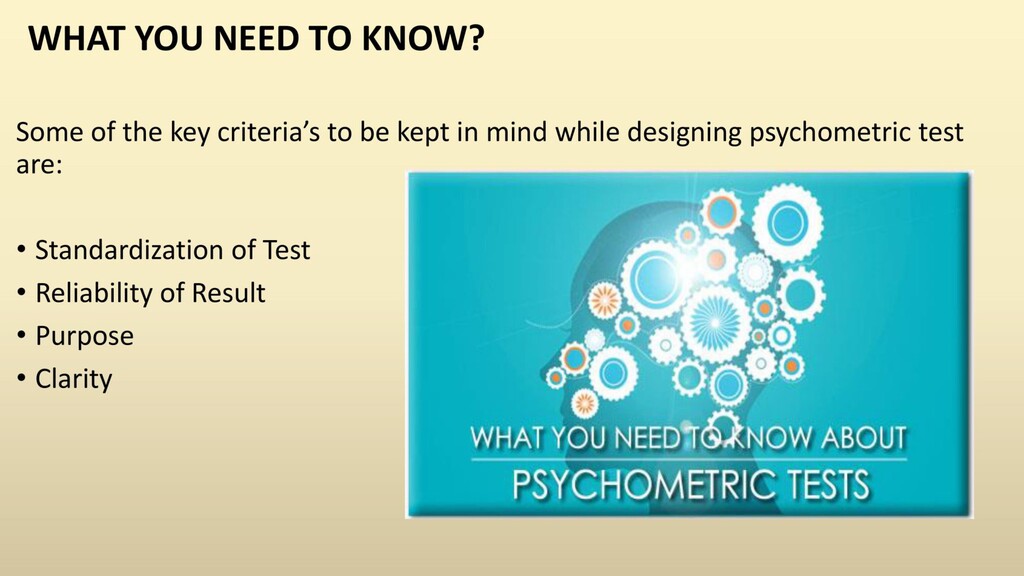 WHAT YOU NEED TO KNOW?

Some of the key criteria's to be kept in mind while designing psychometric test are:

• Standardization of Test
• Reliability of Result
• Purpose
• Clarity

WHAT YOU NEED TO KNOW ABOUT
PSYCHOMETRIC TESTS